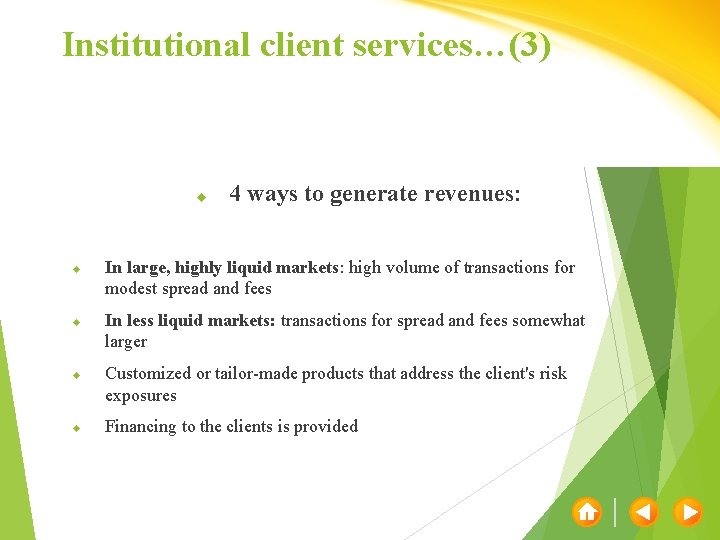 Institutional client services…(3)

4 ways to generate revenues:

In large, highly liquid markets: high volume of transactions for modest spread and fees

In less liquid markets: transactions for spread and fees somewhat larger

Customized or tailor-made products that address the client's risk exposures

Financing to the clients is provided